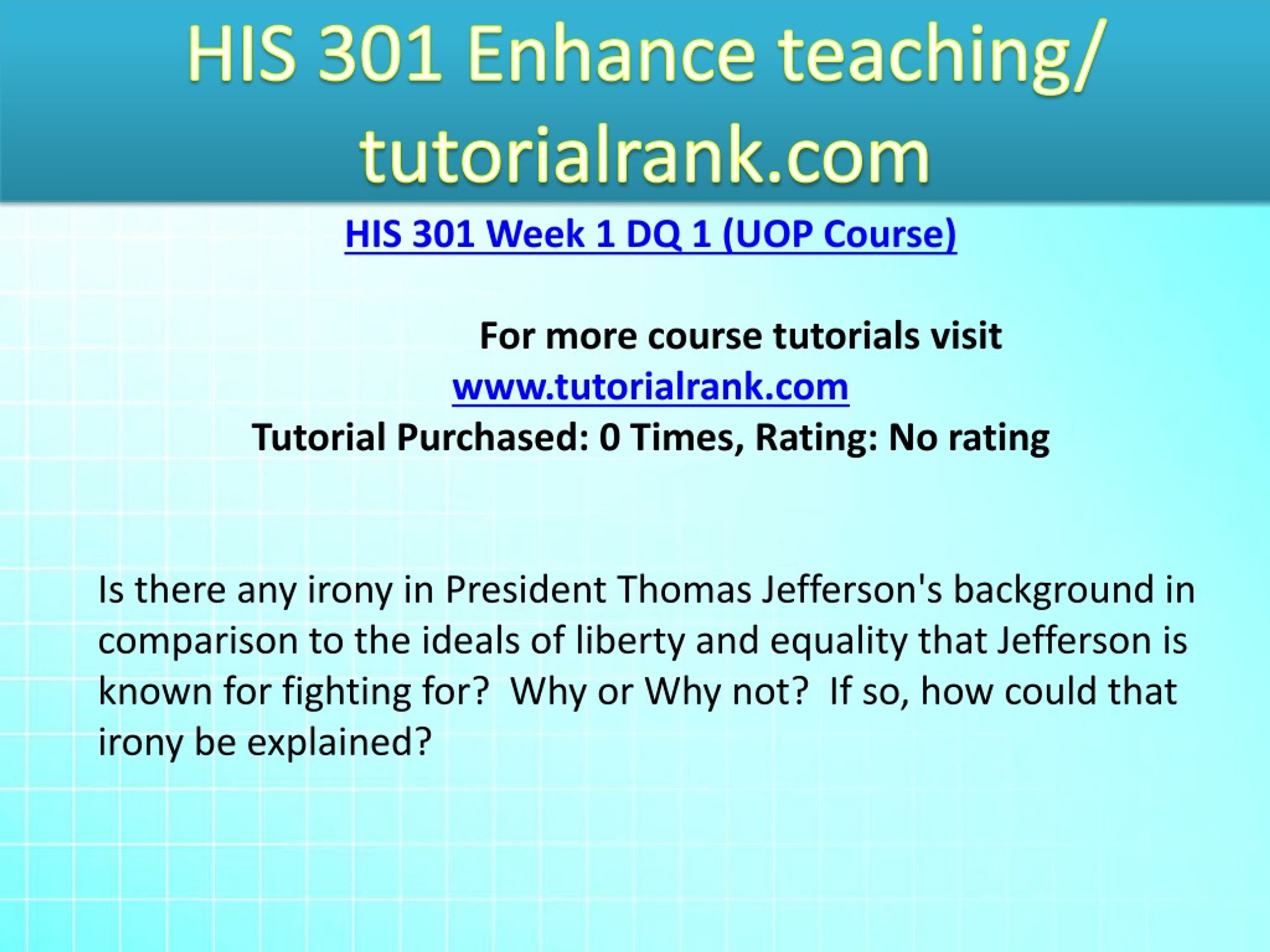 HIS 301 Enhance teaching/ tutorialrank.com

HIS 301 Week 1 DQ 1 (UOP Course)

For more course tutorials visit
www.tutorialrank.com
Tutorial Purchased: 0 Times, Rating: No rating

Is there any irony in President Thomas Jefferson's background in comparison to the ideals of liberty and equality that Jefferson is known for fighting for? Why or Why not? If so, how could that irony be explained?